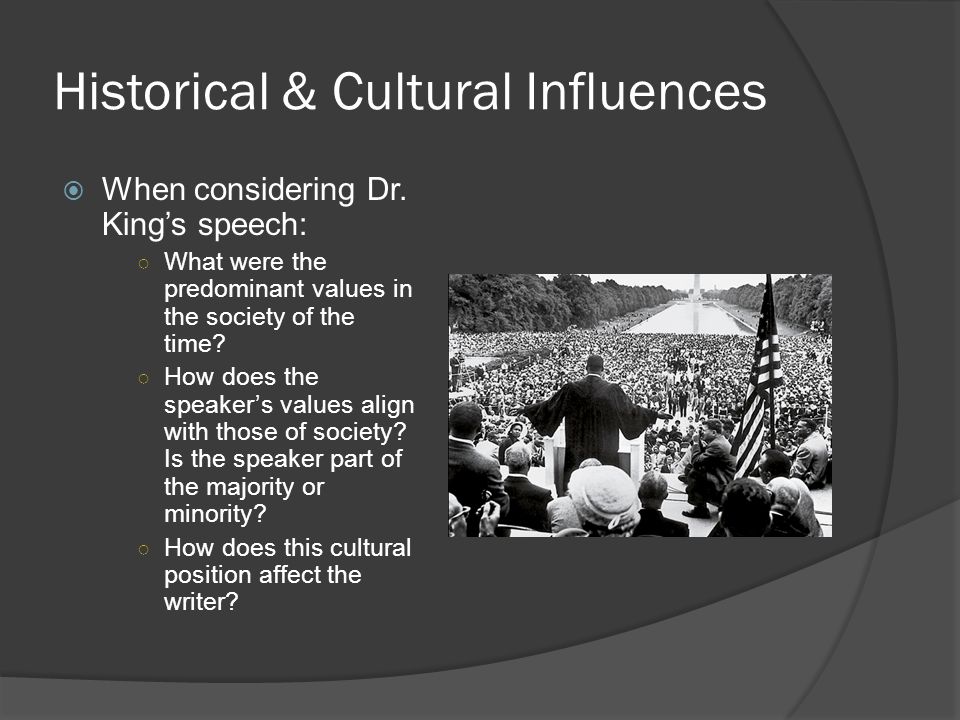 Historical & Cultural Influences

When considering Dr. King’s speech:

What were the predominant values in the society of the time?

How does the speaker’s values align with those of society? Is the speaker part of the majority or minority?

How does this cultural position affect the writer?